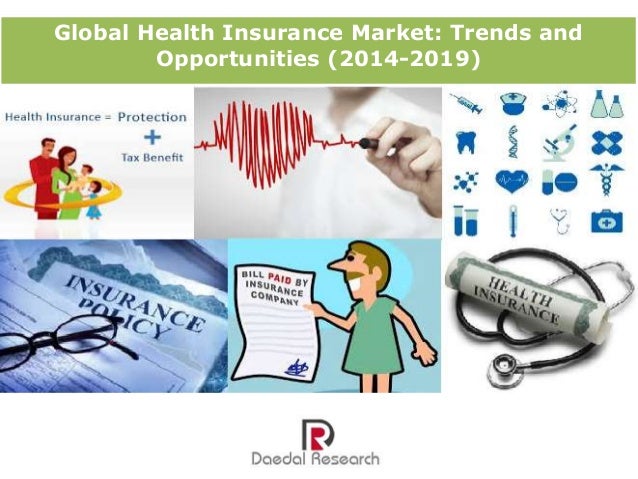 Global Health Insurance Market: Trends and Opportunities (2014-2019)

Health Insurance = Protection + Tax Benefit

INSURANCE POLICY

BILL PAID BY INSURANCE COMPANY

HEALTH INSURANCE

Daedal Research